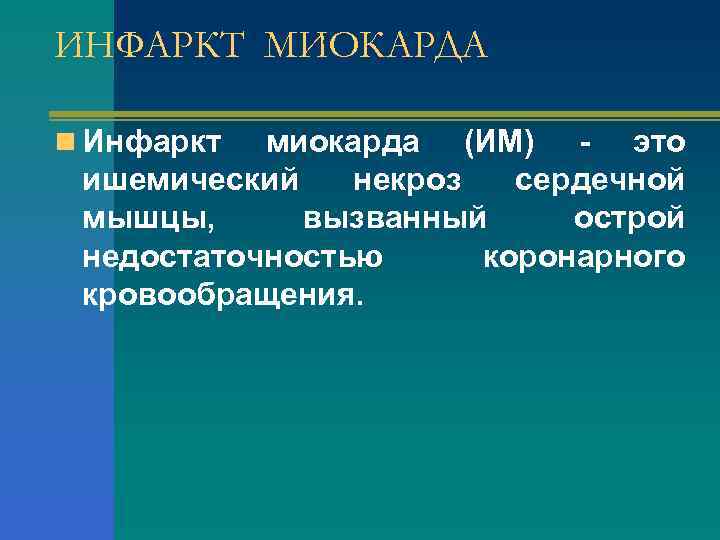 ИНФАРКТ МИОКАРДА

Инфаркт миокарда (ИМ) - это ишемический некроз сердечной мышцы, вызванный острой недостаточностью коронарного кровообращения.